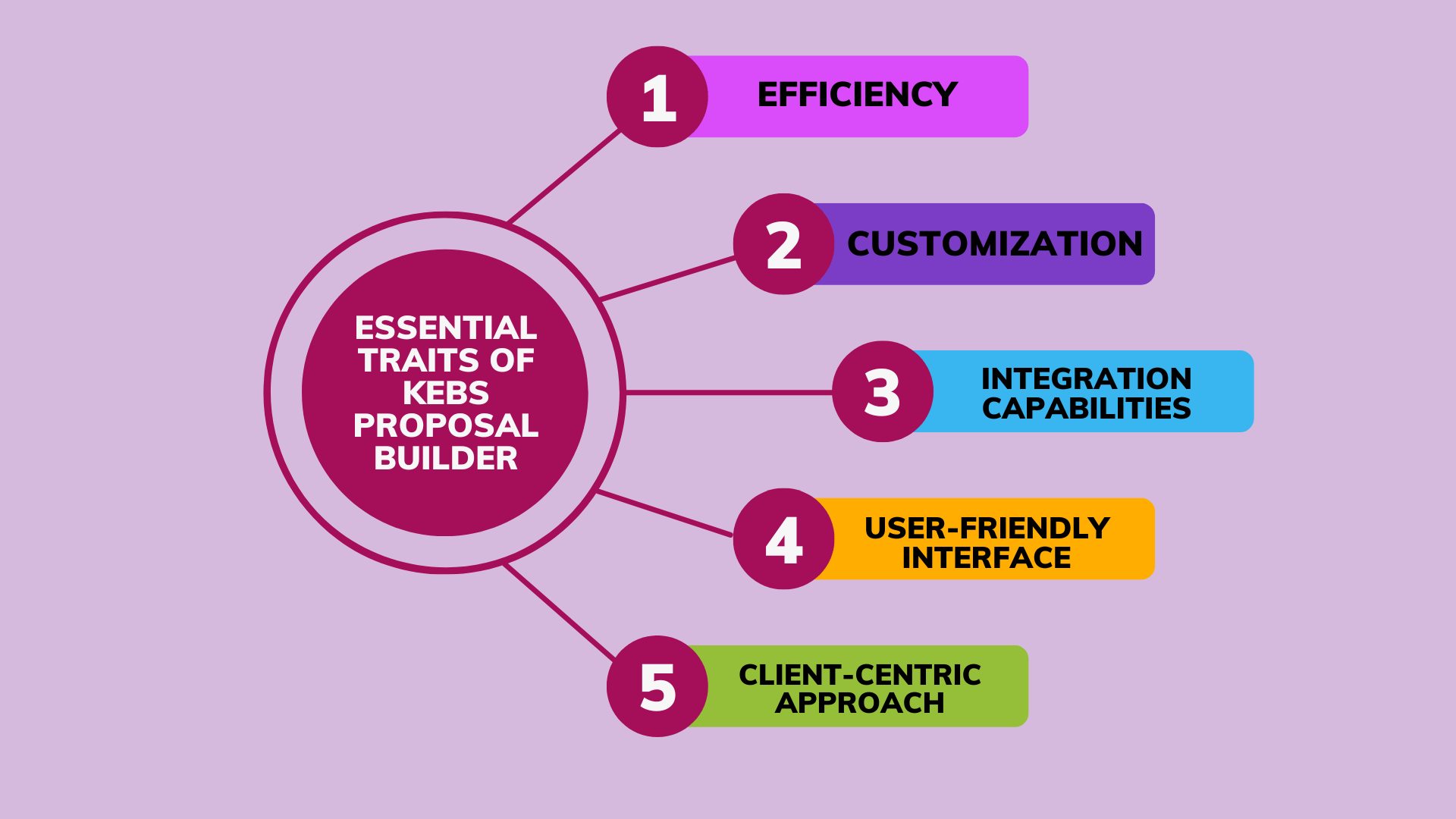 ESSENTIAL TRAITS OF KEBS PROPOSAL BUILDER

1 EFFICIENCY

2 CUSTOMIZATION

3 INTEGRATION CAPABILITIES

4 USER-FRIENDLY INTERFACE

5 CLIENT-CENTRIC APPROACH